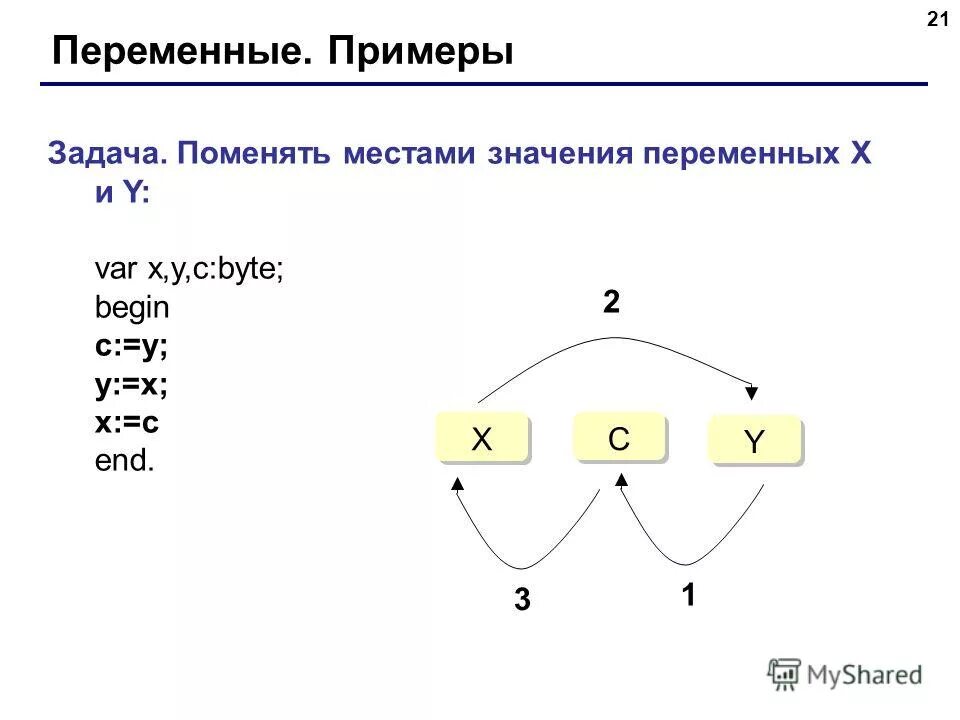 21

Переменные. Примеры

Задача. Поменять местами значения переменных X и Y:

var x,y,c:byte;
begin
c:=y;
y:=x;
x:=c
end.

2

X

C

Y

3

1

MyShared